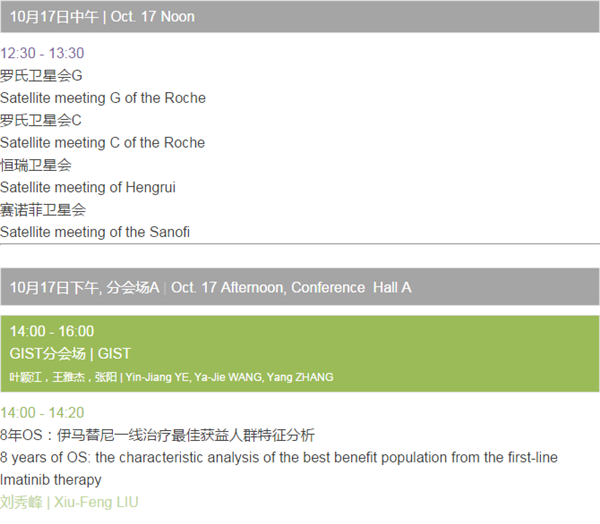 10月17日中午 | Oct. 17 Noon

12:30 - 13:30
罗氏卫星会G
Satellite meeting G of the Roche
罗氏卫星会C
Satellite meeting C of the Roche
恒瑞卫星会
Satellite meeting of Hengrui
赛诺菲卫星会
Satellite meeting of the Sanofi

10月17日下午, 分会场A | Oct. 17 Afternoon, Conference Hall A

14:00 - 16:00
GIST分会场 | GIST
叶颖江，王雅杰，张阳 | Yin-Jiang YE, Ya-Jie WANG, Yang ZHANG

14:00 - 14:20
8年OS：伊马替尼一线治疗最佳获益人群特征分析
8 years of OS: the characteristic analysis of the best benefit population from the first-line Imatinib therapy
刘秀峰 | Xiu-Feng LIU